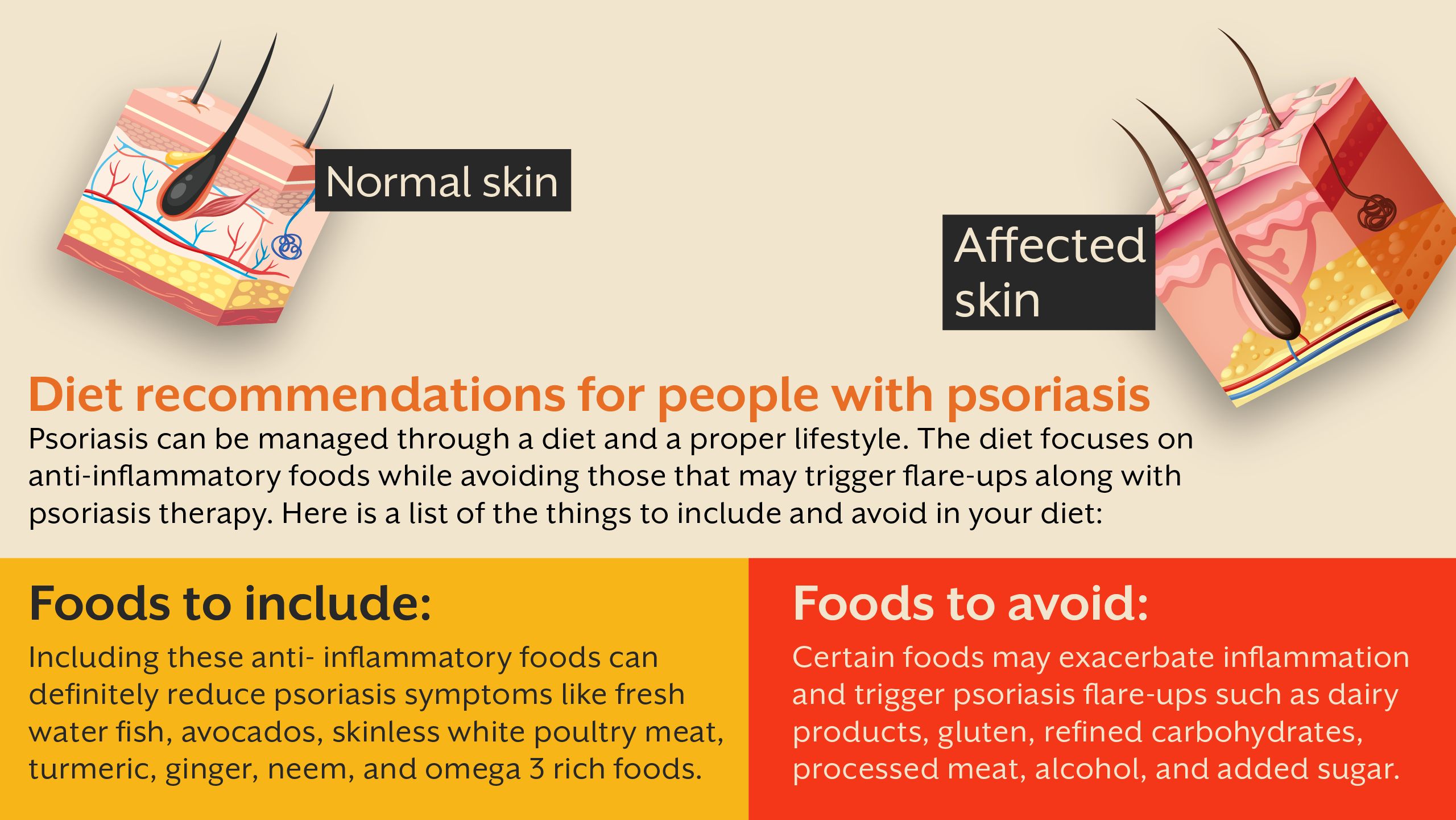 Normal skin

Affected skin

Diet recommendations for people with psoriasis

Psoriasis can be managed through a diet and a proper lifestyle. The diet focuses on anti-inflammatory foods while avoiding those that may trigger flare-ups along with psoriasis therapy. Here is a list of the things to include and avoid in your diet:

Foods to include:

Including these anti- inflammatory foods can definitely reduce psoriasis symptoms like fresh water fish, avocados, skinless white poultry meat, turmeric, ginger, neem, and omega 3 rich foods.

Foods to avoid:

Certain foods may exacerbate inflammation and trigger psoriasis flare-ups such as dairy products, gluten, refined carbohydrates, processed meat, alcohol, and added sugar.